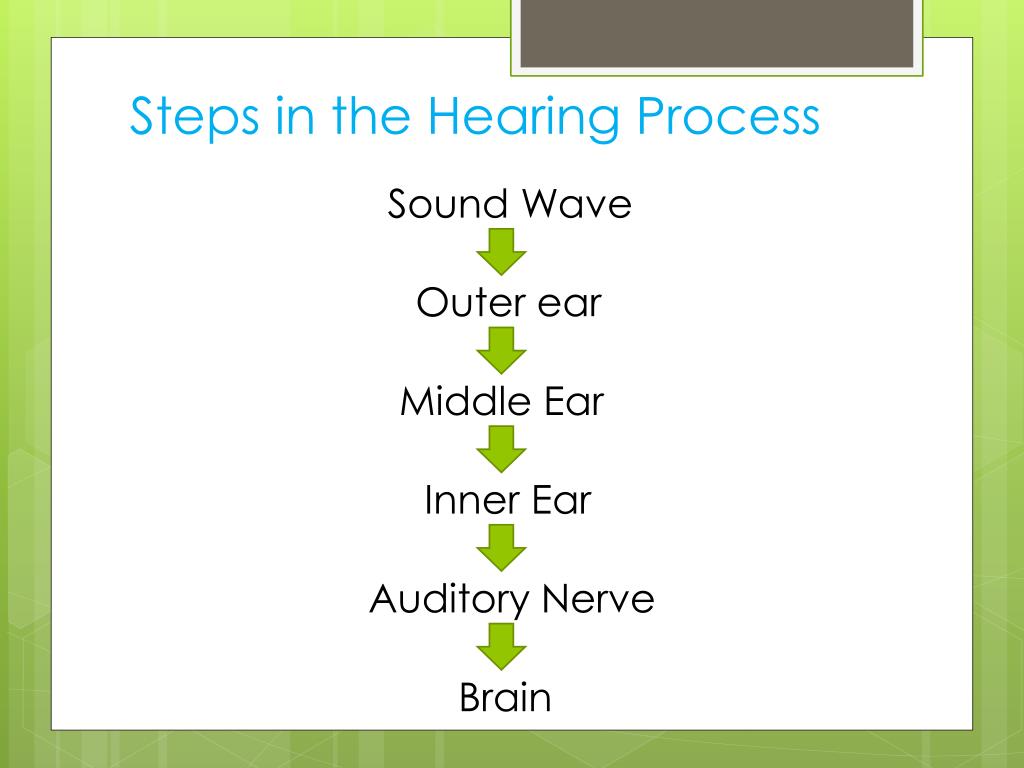 Steps in the Hearing Process

Sound Wave

Outer ear

Middle Ear

Inner Ear

Auditory Nerve

Brain